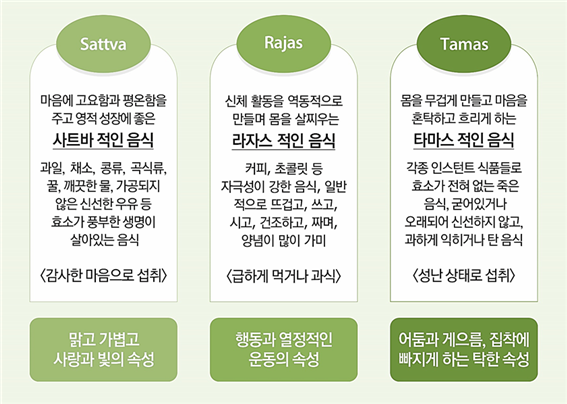 Sattva

마음에 고요함과 평온함을 주고 영적 성장에 좋은

사트바 적인 음식

과일, 채소, 콩류, 곡식류, 꿀, 깨끗한 물, 가공되지 않은 신선한 우유 등 효소가 풍부한 생명이 살아있는 음식

〈감사한 마음으로 섭취〉

맑고 가볍고 사랑과 빛의 속성

Rajas

신체 활동을 역동적으로 만들며 몸을 살찌우는

라자스 적인 음식

커피, 초콜릿 등 자극성이 강한 음식, 일반적으로 뜨겁고, 쓰고, 시고, 건조하고, 짜며, 양념이 많이 가미

〈급하게 먹거나 과식〉

행동과 열정적인 운동의 속성

Tamas

몸을 무겁게 만들고 마음을 혼탁하고 흐리게 하는

타마스 적인 음식

각종 인스턴트 식품들로 효소가 전혀 없는 죽은 음식, 굳어있거나 오래되어 신선하지 않고, 과하게 익히거나 탄 음식

〈성난 상태로 섭취〉

어둠과 게으름, 집착에 빠지게 하는 탁한 속성